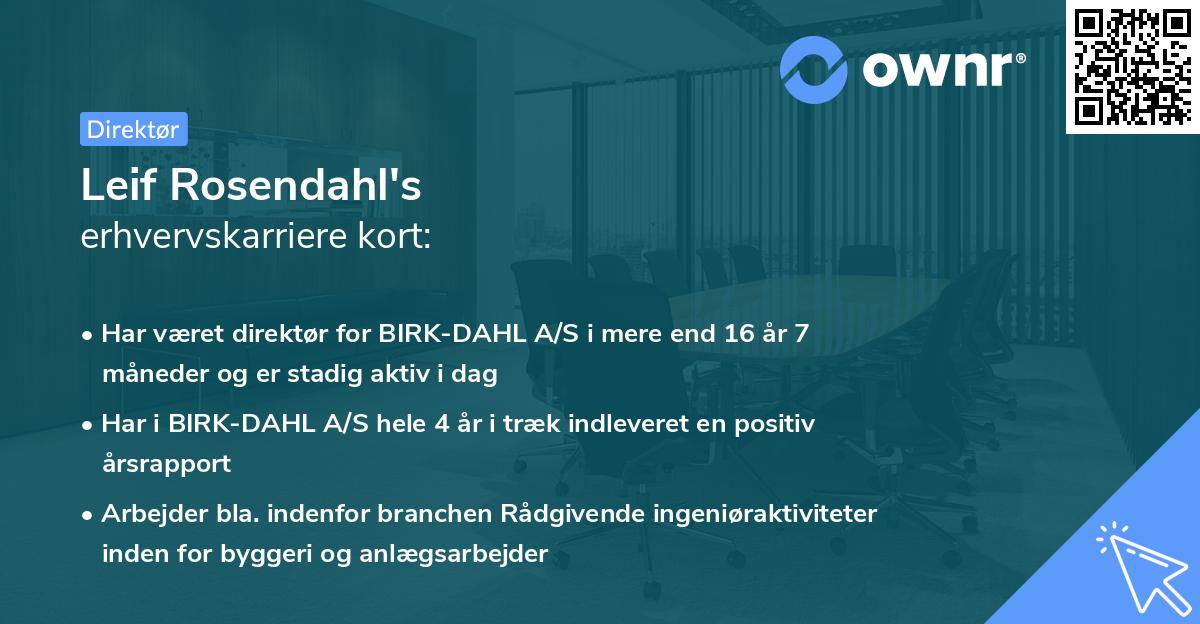 ownr®

Direktør

Leif Rosendahl's
erhvervskarriere kort:

• Har været direktør for BIRK-DAHL A/S i mere end 16 år 7 måneder og er stadig aktiv i dag

• Har i BIRK-DAHL A/S hele 4 år i træk indleveret en positiv årsrapport

• Arbejder bla. indenfor branchen Rådgivende ingeniøraktiviteter inden for byggeri og anlægsarbejder